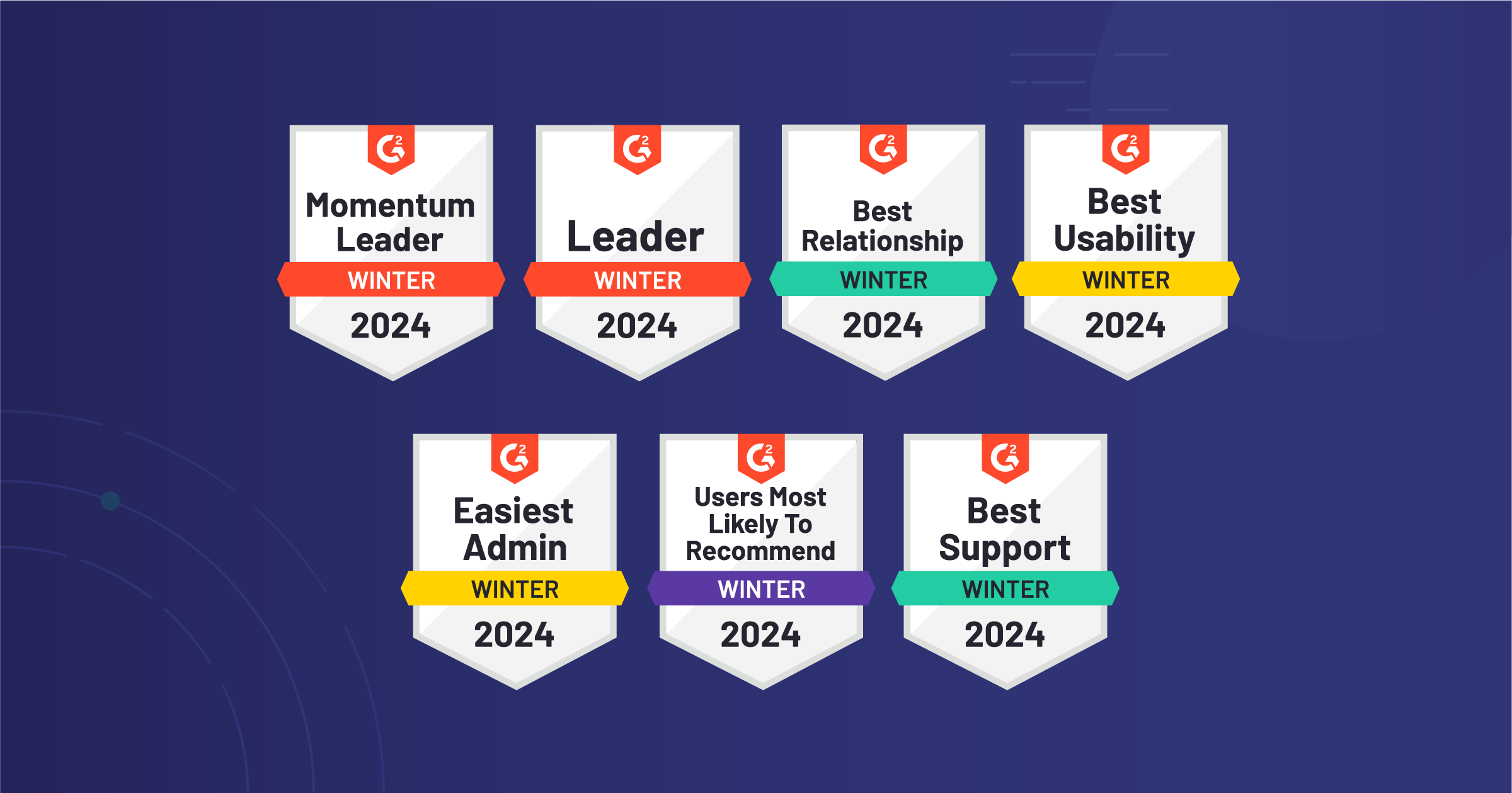 G2
Momentum Leader
WINTER
2024

G2
Leader
WINTER
2024

G2
Best Relationship
WINTER
2024

G2
Best Usability
WINTER
2024

G2
Easiest Admin
WINTER
2024

G2
Users Most Likely To Recommend
WINTER
2024

G2
Best Support
WINTER
2024